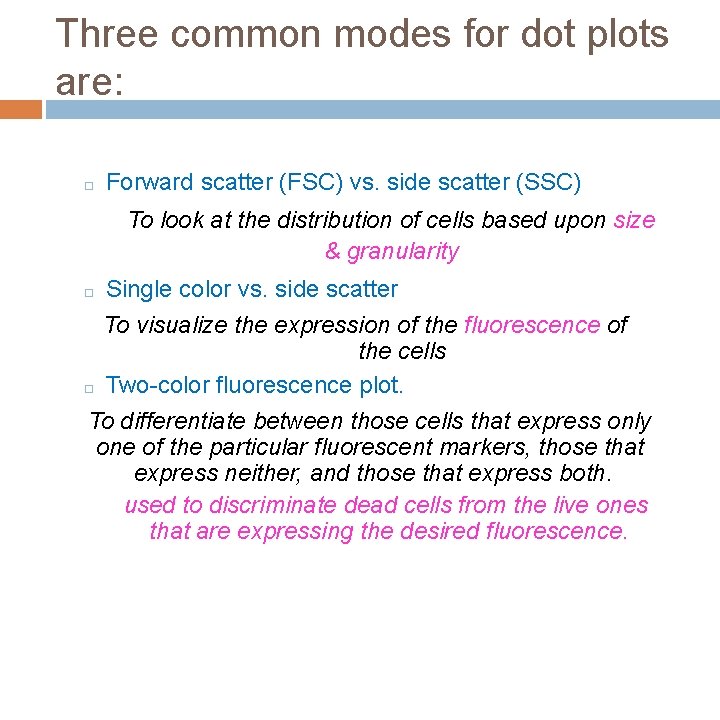 Three common modes for dot plots are:

Forward scatter (FSC) vs. side scatter (SSC)

To look at the distribution of cells based upon size & granularity

Single color vs. side scatter

To visualize the expression of the fluorescence of the cells

Two-color fluorescence plot.

To differentiate between those cells that express only one of the particular fluorescent markers, those that express neither, and those that express both.

used to discriminate dead cells from the live ones that are expressing the desired fluorescence.